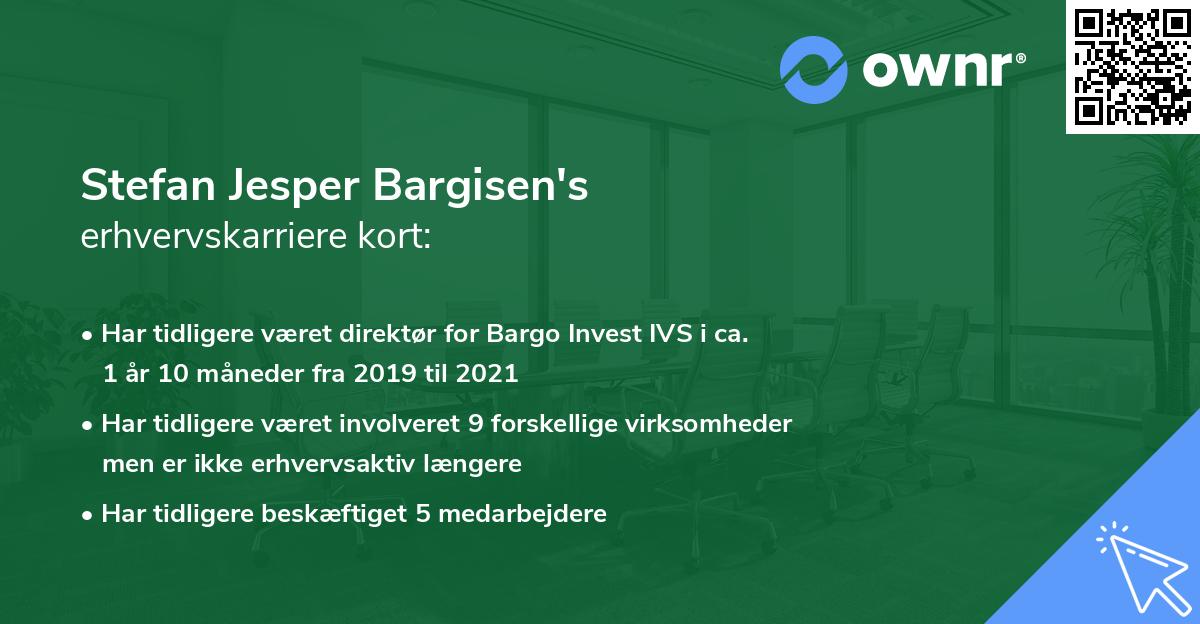 ownr®

Stefan Jesper Bargisen's
erhvervskarriere kort:

• Har tidligere været direktør for Bargo Invest IVS i ca. 1 år 10 måneder fra 2019 til 2021

• Har tidligere været involveret 9 forskellige virksomheder men er ikke erhvervsaktiv længere

• Har tidligere beskæftiget 5 medarbejdere